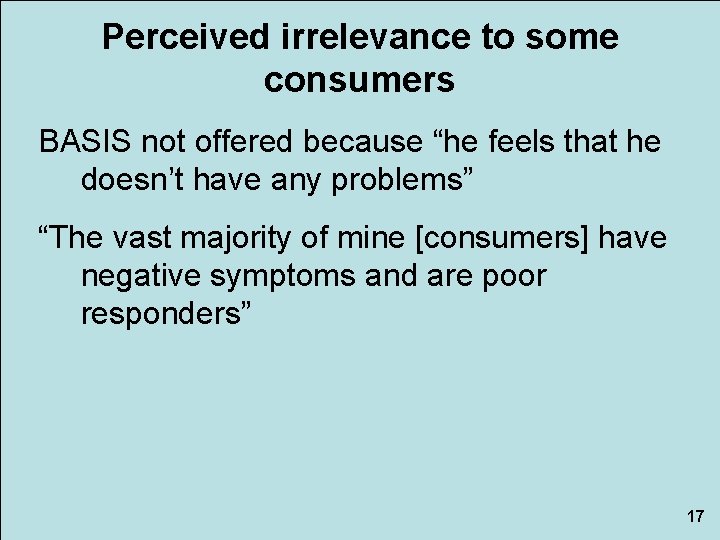 Perceived irrelevance to some consumers

BASIS not offered because “he feels that he doesn’t have any problems”

“The vast majority of mine [consumers] have negative symptoms and are poor responders”

17